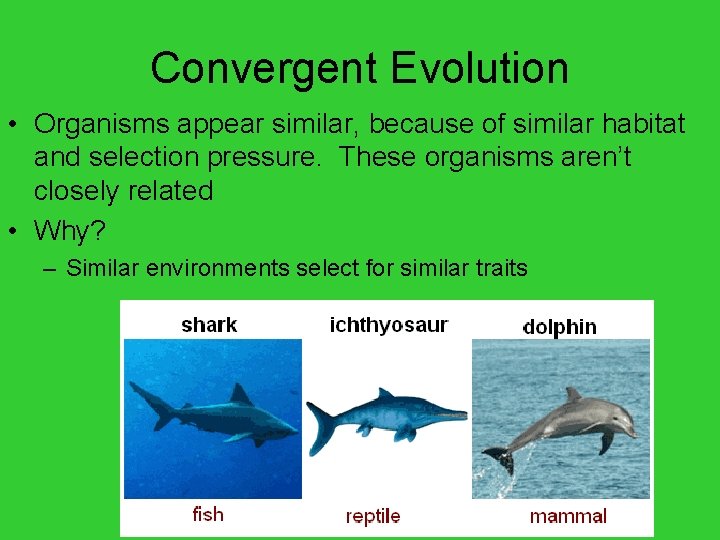 Convergent Evolution

• Organisms appear similar, because of similar habitat and selection pressure.  These organisms aren't closely related

• Why?

– Similar environments select for similar traits

shark

ichthyosaur

dolphin

fish

reptile

mammal